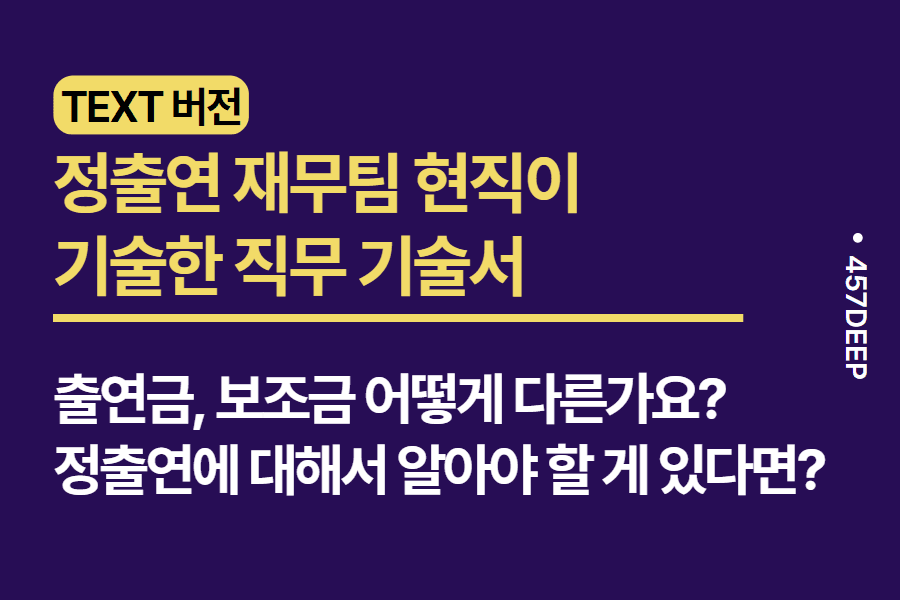 TEXT 버전

정출연 재무팀 현직이
기술한 직무 기술서

출연금, 보조금 어떻게 다른가요?
정출연에 대해서 알아야 할 게 있다면?

• 457DEEP